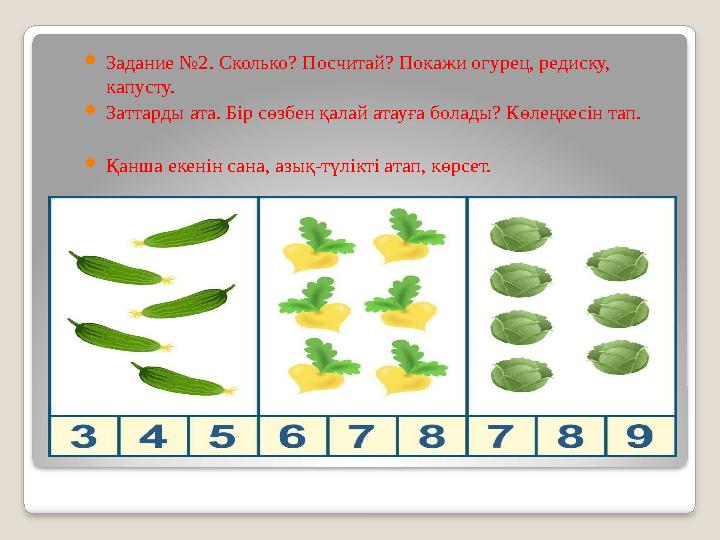 Задание №2. Сколько? Посчитай? Покажи огурец, редиску, капусту.

Заттарды ата. Бір сөзбен қалай атауға болады? Көлеңкесін тап.

Қанша екенін сана, азық-түлікті атап, көрсет.

| 3 | 4 | 5 | 6 | 7 | 8 | 7 | 8 | 9 |
|---|---|---|---|---|---|---|---|---|